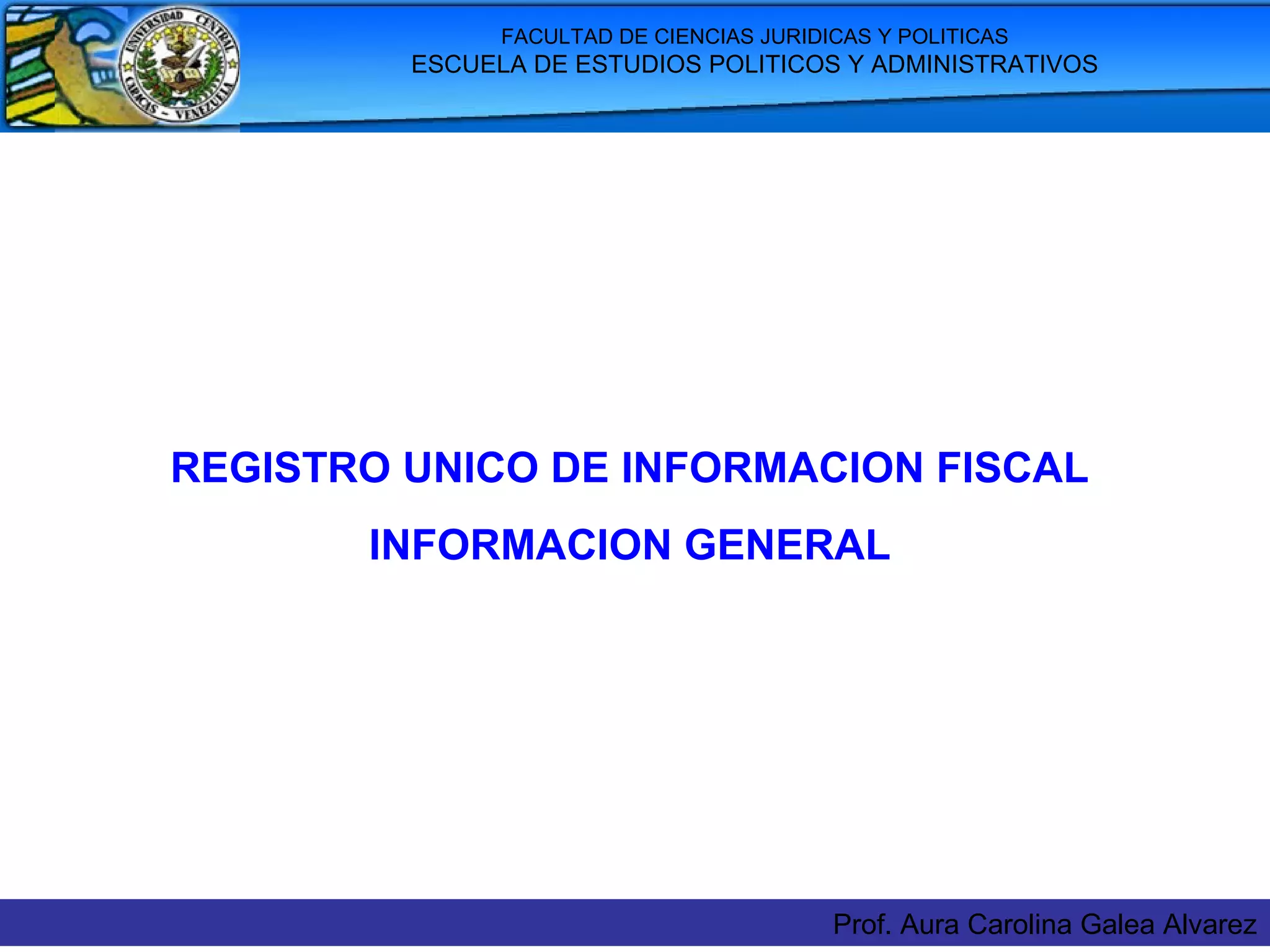 UNIVERSIDAD CENTRAL CARACAS - VENEZUELA

FACULTAD DE CIENCIAS JURIDICAS Y POLITICAS
ESCUELA DE ESTUDIOS POLITICOS Y ADMINISTRATIVOS

REGISTRO UNICO DE INFORMACION FISCAL

INFORMACION GENERAL

Prof. Aura Carolina Galea Alvarez